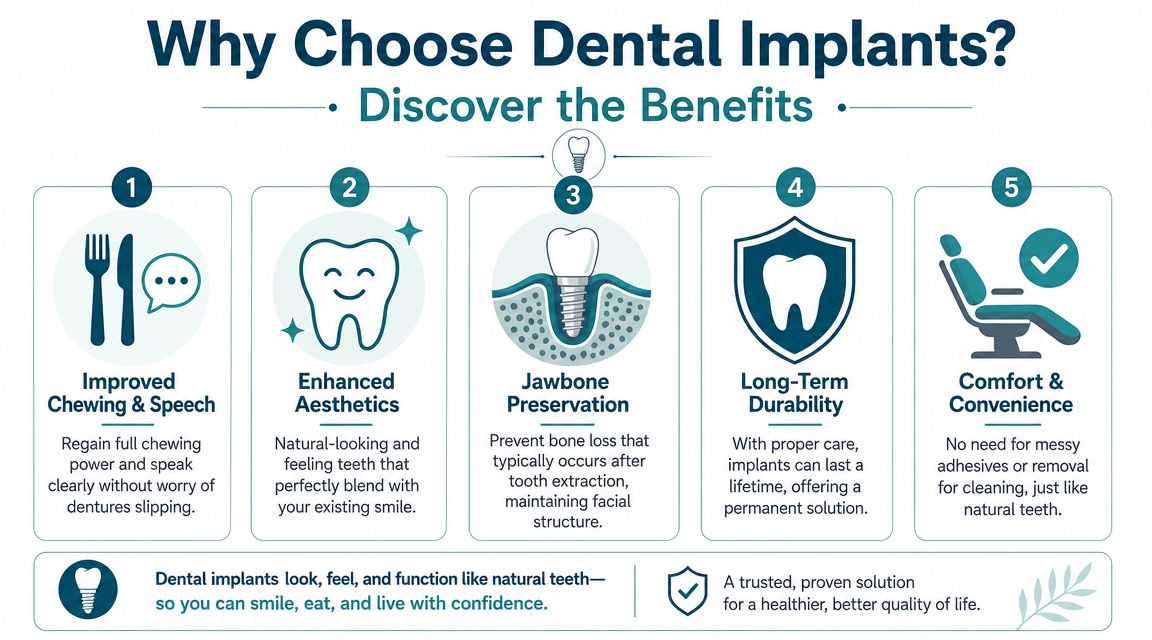 Why Choose Dental Implants?

Discover the Benefits

1

Improved Chewing & Speech

Regain full chewing power and speak clearly without worry of dentures slipping.

2

Enhanced Aesthetics

Natural-looking and feeling teeth that perfectly blend with your existing smile.

3

Jawbone Preservation

Prevent bone loss that typically occurs after tooth extraction, maintaining facial structure.

4

Long-Term Durability

With proper care, implants can last a lifetime, offering a permanent solution.

5

Comfort & Convenience

No need for messy adhesives or removal for cleaning, just like natural teeth.

Dental implants look, feel, and function like natural teeth— so you can smile, eat, and live with confidence.

A trusted, proven solution for a healthier, better quality of life.